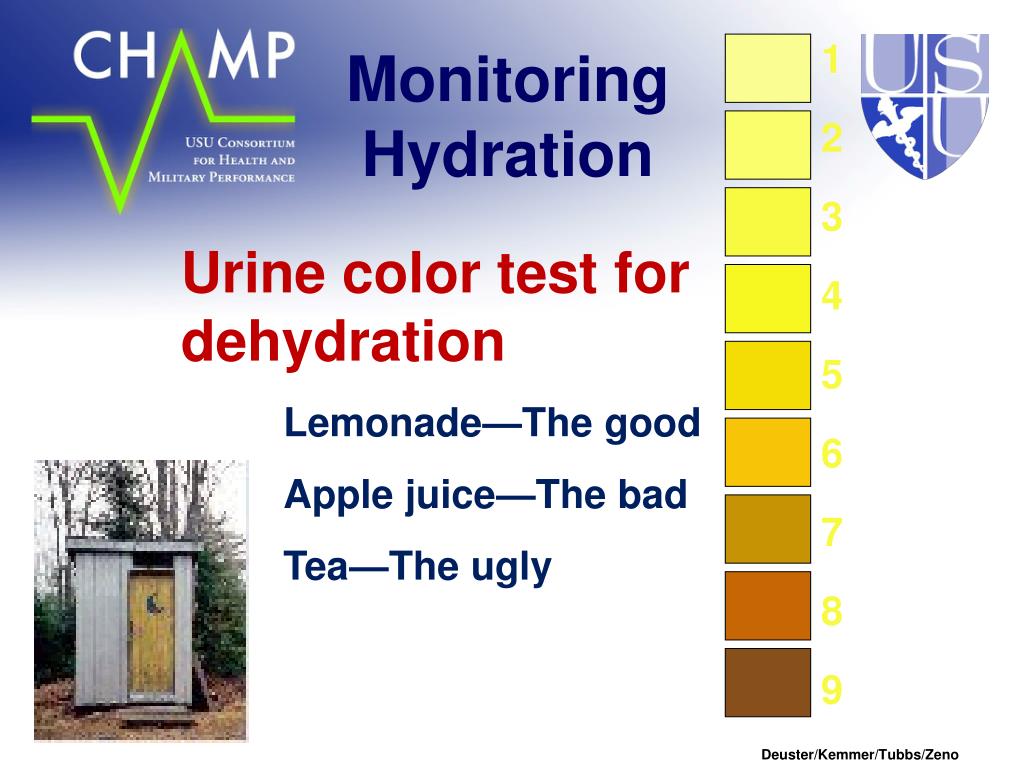 CHAMP
USU Consortium for Health and Military Performance

Monitoring Hydration

USU

Urine color test for dehydration

Lemonade—The good
Apple juice—The bad
Tea—The ugly

1
2
3
4
5
6
7
8
9

Deuster/Kemmer/Tubbs/Zeno